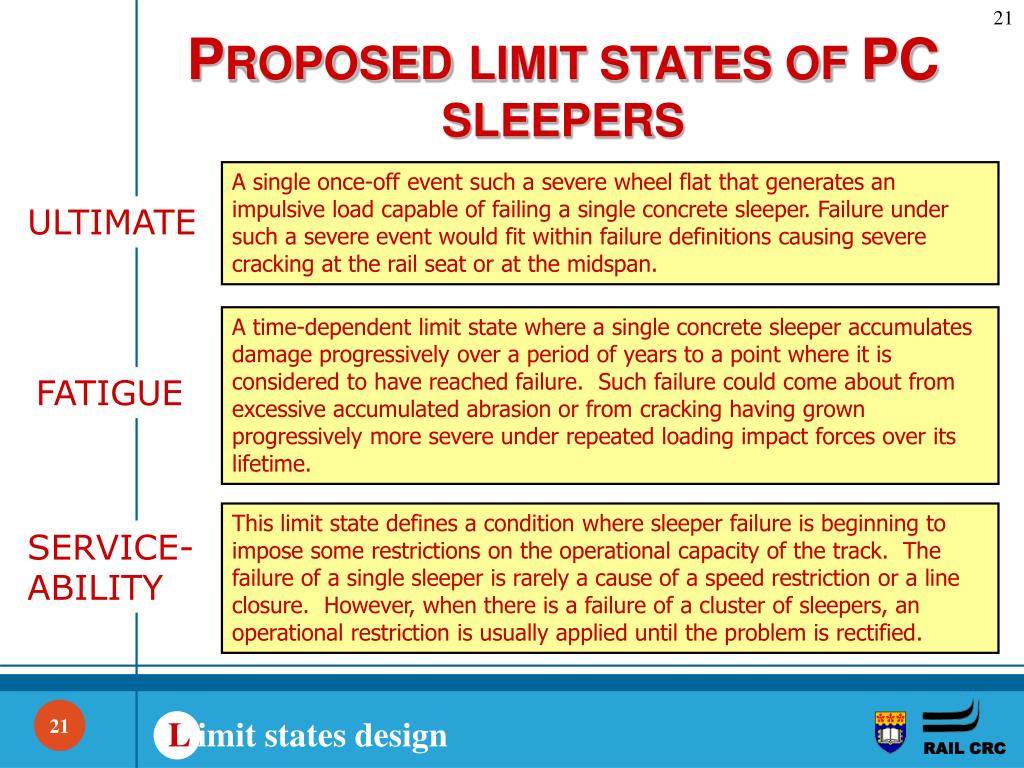 21

PROPOSED LIMIT STATES OF PC SLEEPERS

ULTIMATE

A single once-off event such a severe wheel flat that generates an impulsive load capable of failing a single concrete sleeper. Failure under such a severe event would fit within failure definitions causing severe cracking at the rail seat or at the midspan.

FATIGUE

A time-dependent limit state where a single concrete sleeper accumulates damage progressively over a period of years to a point where it is considered to have reached failure. Such failure could come about from excessive accumulated abrasion or from cracking having grown progressively more severe under repeated loading impact forces over its lifetime.

SERVICE-ABILITY

This limit state defines a condition where sleeper failure is beginning to impose some restrictions on the operational capacity of the track. The failure of a single sleeper is rarely a cause of a speed restriction or a line closure. However, when there is a failure of a cluster of sleepers, an operational restriction is usually applied until the problem is rectified.

21

Limit states design

RAIL CRC